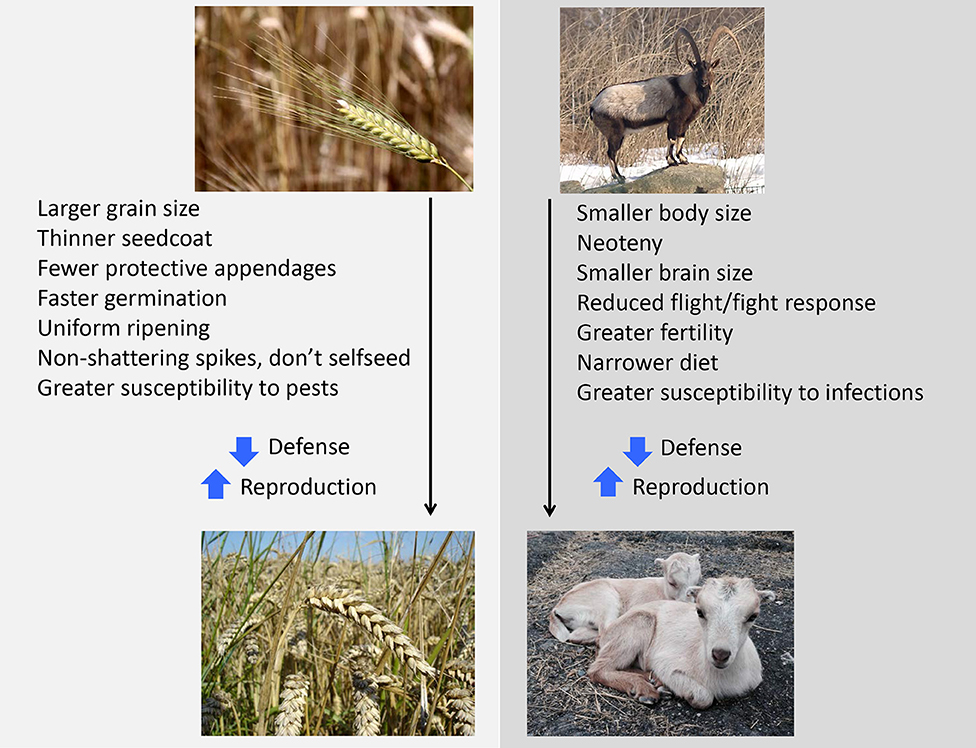 Larger grain size
Thinner seedcoat
Fewer protective appendages
Faster germination
Uniform ripening
Non-shattering spikes, don't selfseed
Greater susceptibility to pests

Defense
Reproduction

Smaller body size
Neoteny
Smaller brain size
Reduced flight/fight response
Greater fertility
Narrower diet
Greater susceptibility to infections

Defense
Reproduction